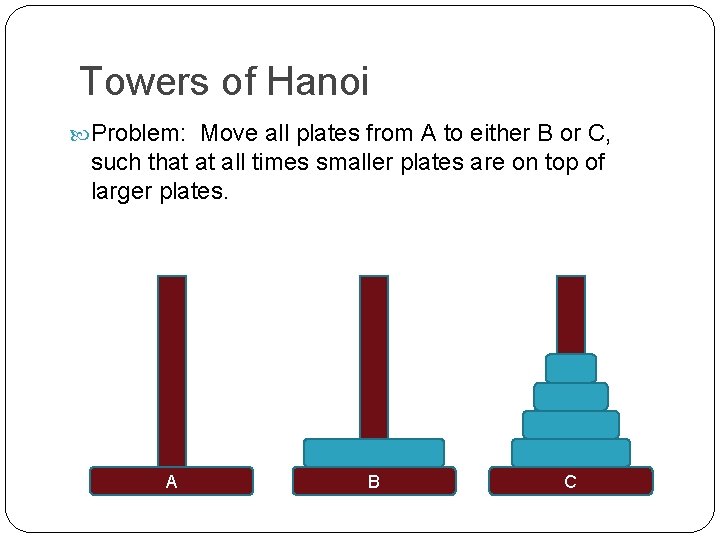 Towers of Hanoi

Problem: Move all plates from A to either B or C, such that at all times smaller plates are on top of larger plates.

A

B

C